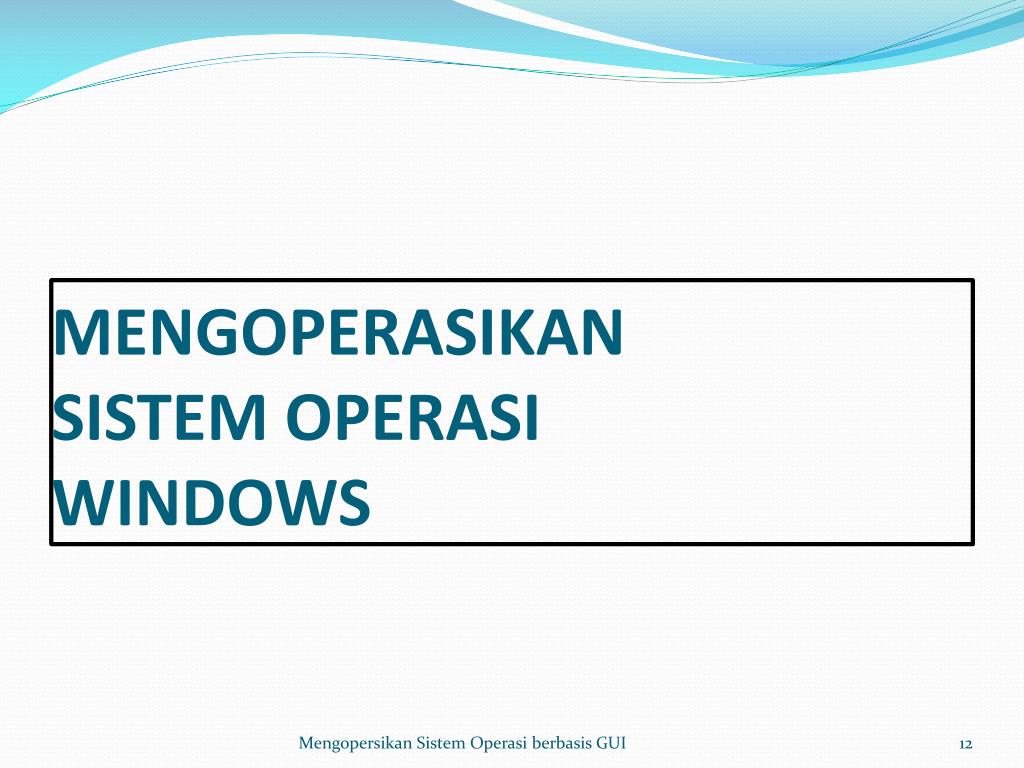 MENGOPERASIKAN SISTEM OPERASI WINDOWS

Mengopersikan Sistem Operasi berbasis GUI

12